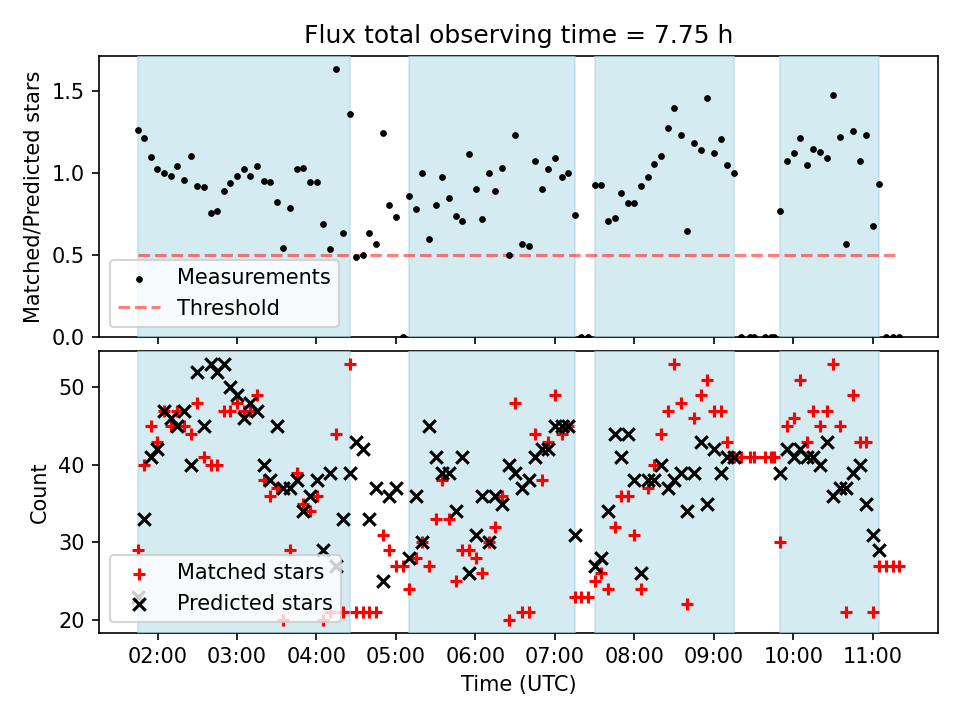 Flux total observing time = 7.75 h

Matched/Predicted stars

1.5
1.0
0.5
0.0

Measurements
Threshold

Count

50
40
30
20

Matched stars
Predicted stars

02:00 03:00 04:00 05:00 06:00 07:00 08:00 09:00 10:00 11:00

Time (UTC)